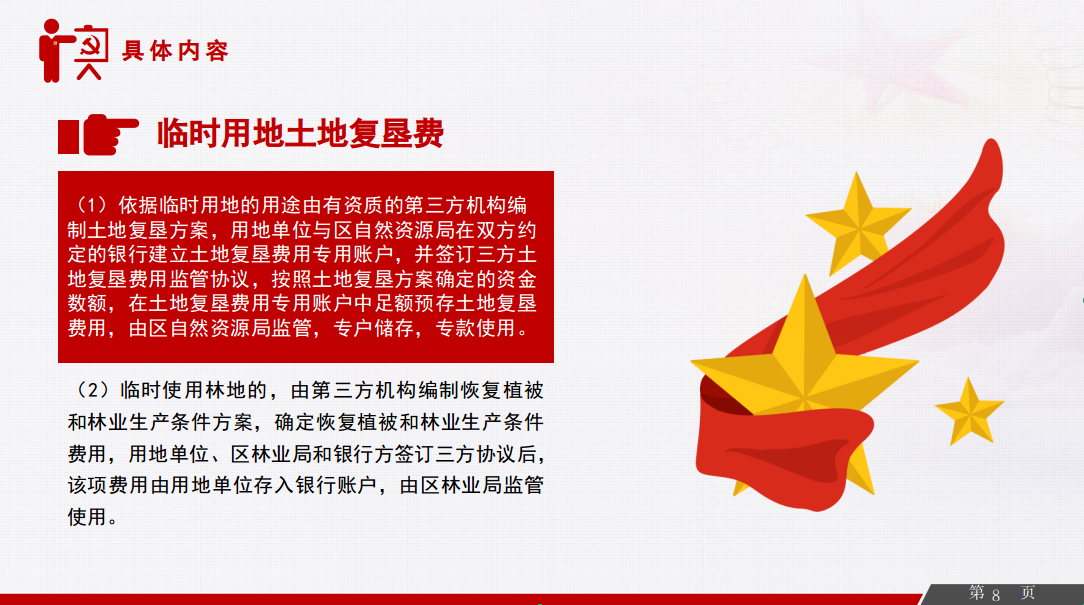 具体内容

临时用地土地复垦费

（1）依据临时用地的用途由有资质的第三方机构编制土地复垦方案，用地单位与区自然资源局在双方约定的银行建立土地复垦费用专用账户，并签订三方土地复垦费用监管协议，按照土地复垦方案确定的资金数额，在土地复垦费用专用账户中足额预存土地复垦费用，由区自然资源局监管，专户储存，专款使用。

（2）临时使用林地的，由第三方机构编制恢复植被和林业生产条件方案，确定恢复植被和林业生产条件费用，用地单位、区林业局和银行方签订三方协议后，该项费用由用地单位存入银行账户，由区林业局监管使用。

第 8 页